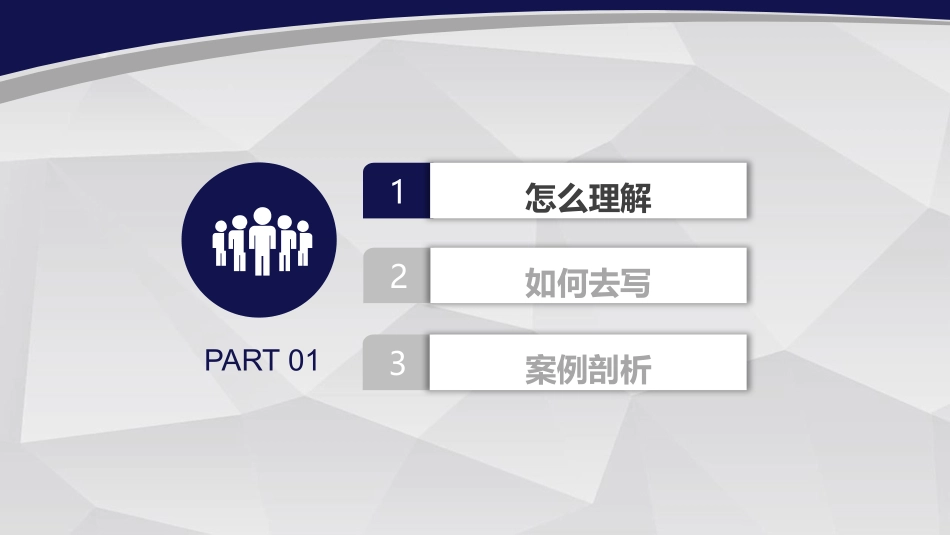 PART 01

1 怎么理解

2 如何去写

3 案例剖析